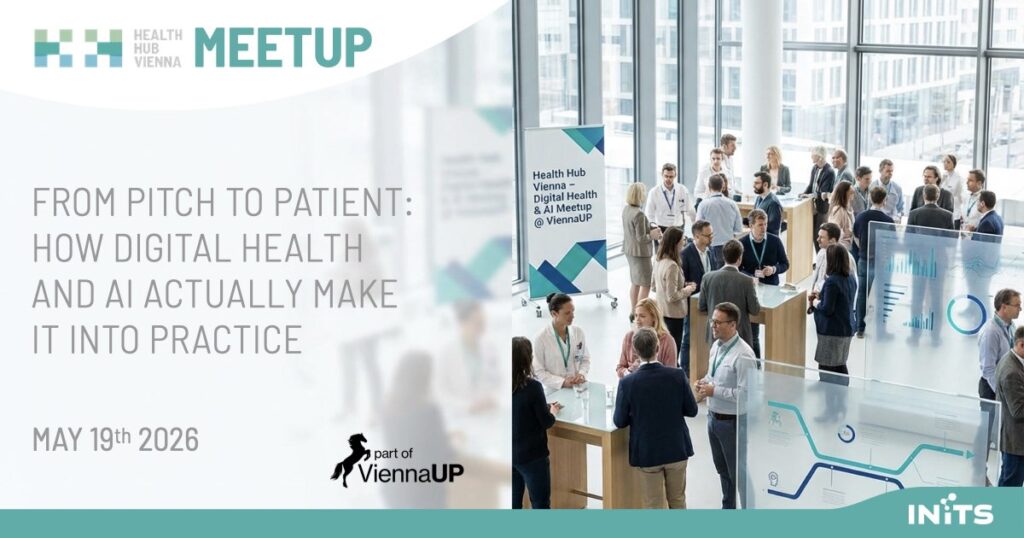 HEALTH HUB VIENNA MEETUP

FROM PITCH TO PATIENT: HOW DIGITAL HEALTH AND AI ACTUALLY MAKE IT INTO PRACTICE

MAY 19th 2026

part of ViennaUP

Health Hub Vienna – Digital Health & AI Meetup @ ViennaUP

INiTS